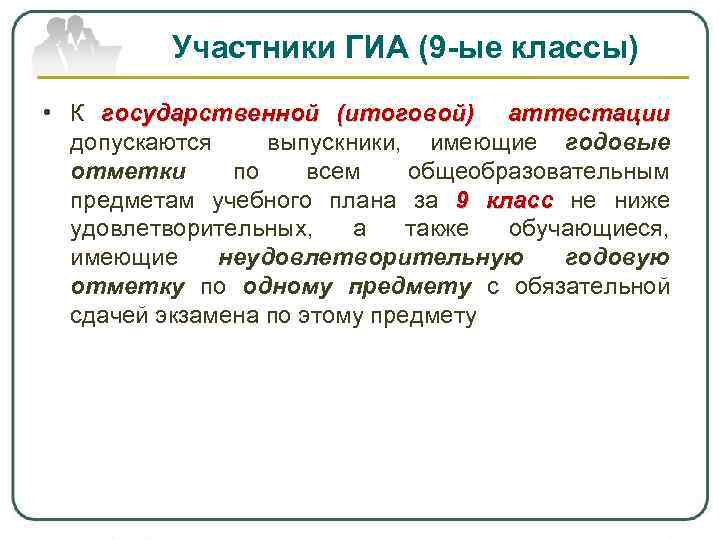 Участники ГИА (9-ые классы)

• К государственной (итоговой) аттестации допускаются выпускники, имеющие годовые отметки по всем общеобразовательным предметам учебного плана за 9 класс не ниже удовлетворительных, а также обучающиеся, имеющие неудовлетворительную годовую отметку по одному предмету с обязательной сдачей экзамена по этому предмету